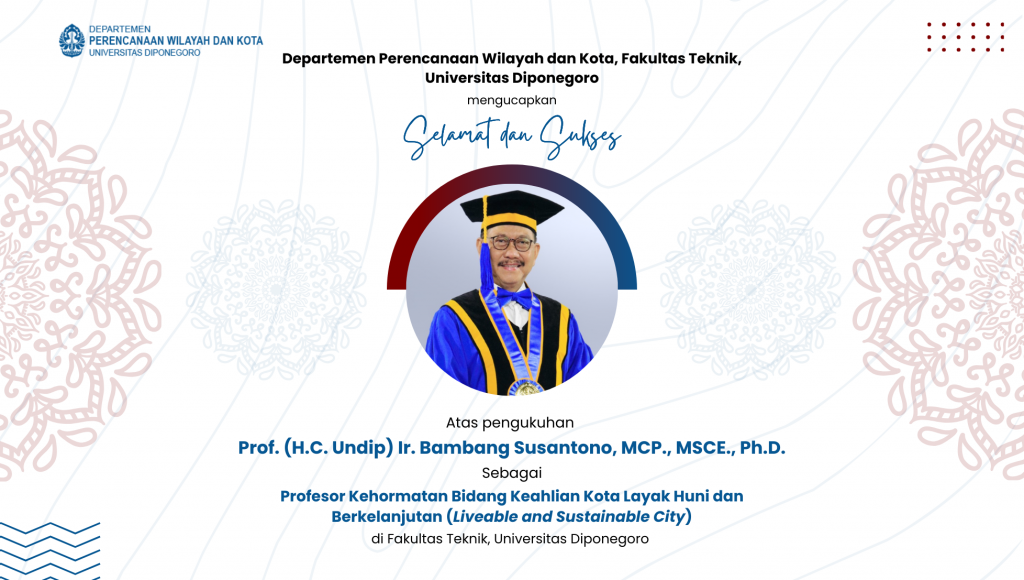 DEPARTEMEN
PERENCANAAN WILAYAH DAN KOTA
UNIVERSITAS DIPONEGORO

Departemen Perencanaan Wilayah dan Kota, Fakultas Teknik, Universitas Diponegoro

mengucapkan

Selamat dan Sukses

Atas pengukuhan

Prof. (H.C. Undip) Ir. Bambang Susantono, MCP., MSCE., Ph.D.

Sebagai

Profesor Kehormatan Bidang Keahlian Kota Layak Huni dan Berkelanjutan (Liveable and Sustainable City)

di Fakultas Teknik, Universitas Diponegoro